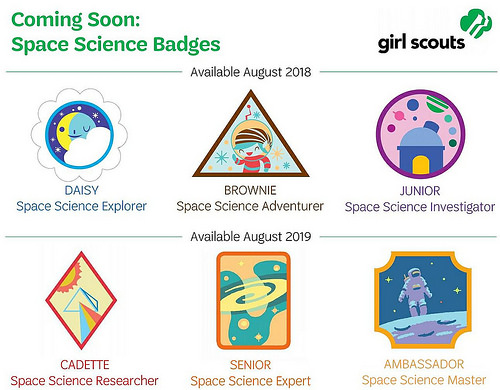 Coming Soon:
Space Science Badges

girl scouts

Available August 2018

DAISY
Space Science Explorer

BROWNIE
Space Science Adventurer

JUNIOR
Space Science Investigator

Available August 2019

CADETTE
Space Science Researcher

SENIOR
Space Science Expert

AMBASSADOR
Space Science Master